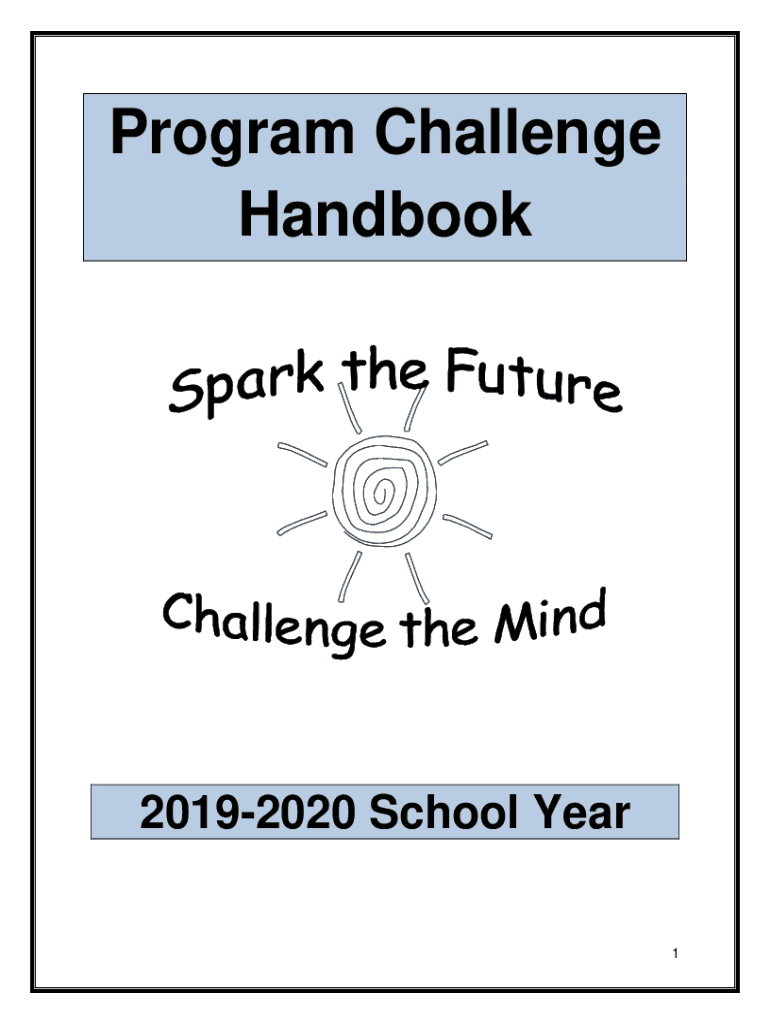 Program Challenge Handbook

Spark the Future

Challenge the Mind

2019-2020 School Year

1